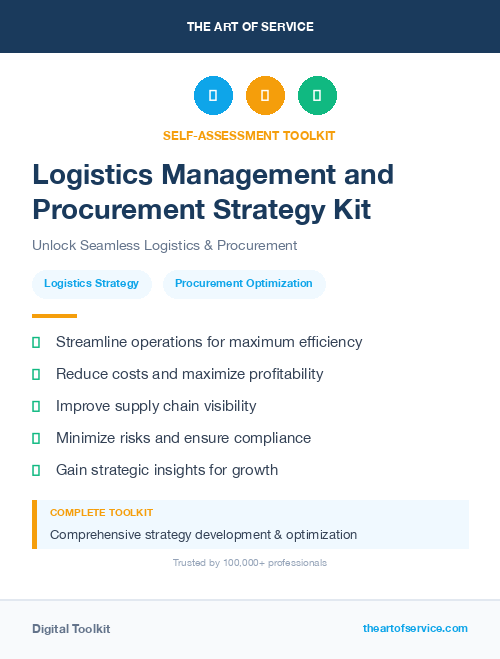 THE ART OF SERVICE

SELF-ASSESSMENT TOOLKIT

Logistics Management and Procurement Strategy Kit

Unlock Seamless Logistics & Procurement

Logistics Strategy

Procurement Optimization

Streamline operations for maximum efficiency

Reduce costs and maximize profitability

Improve supply chain visibility

Minimize risks and ensure compliance

Gain strategic insights for growth

COMPLETE TOOLKIT

Comprehensive strategy development & optimization

Trusted by 100,000+ professionals

Digital Toolkit

theartofservice.com